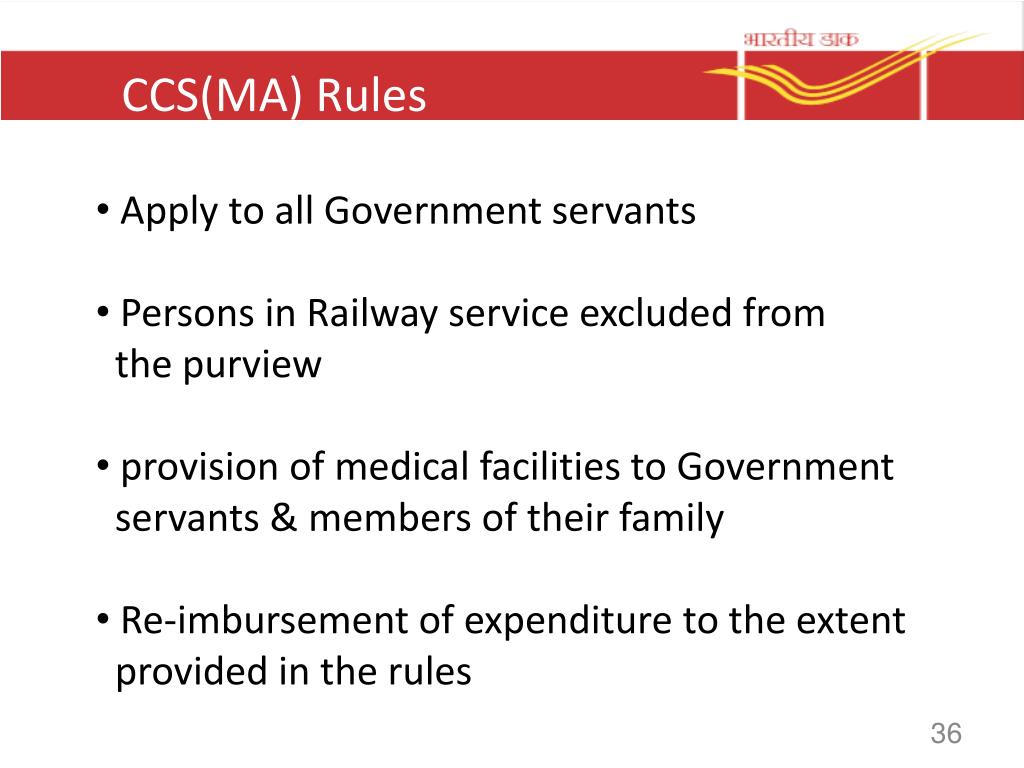 भारतीय डाक

CCS(MA) Rules

• Apply to all Government servants

• Persons in Railway service excluded from the purview

• provision of medical facilities to Government servants & members of their family

• Re-imbursement of expenditure to the extent provided in the rules

36